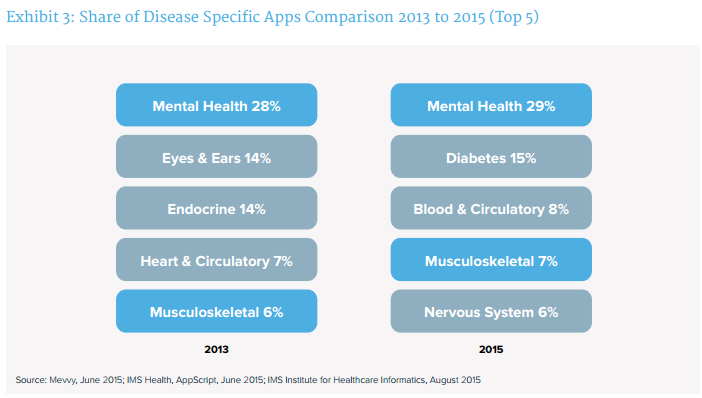 Exhibit 3: Share of Disease Specific Apps Comparison 2013 to 2015 (Top 5)

Mental Health 28%
Eyes & Ears 14%
Endocrine 14%
Heart & Circulatory 7%
Musculoskeletal 6%
2013

Mental Health 29%
Diabetes 15%
Blood & Circulatory 8%
Musculoskeletal 7%
Nervous System 6%
2015

Source: Mevvy, June 2015; IMS Health, AppScript, June 2015; IMS Institute for Healthcare Informatics, August 2015